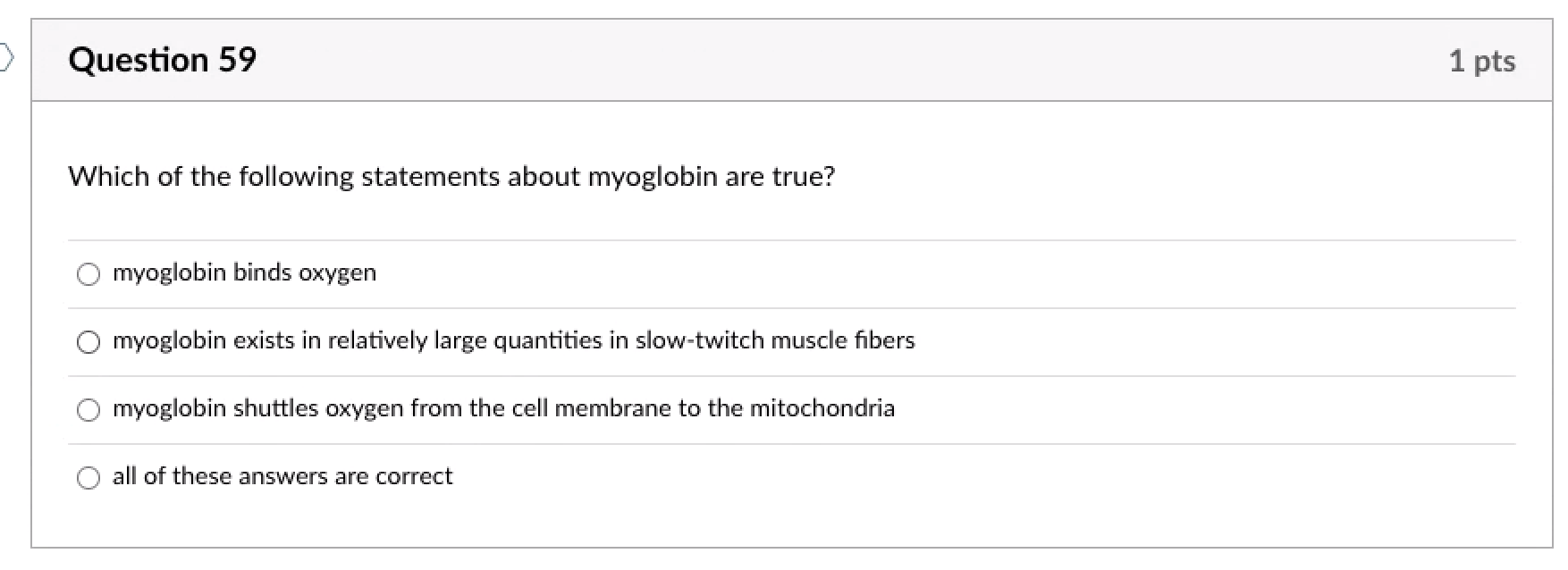 Question 59

1 pts

Which of the following statements about myoglobin are true?

myoglobin binds oxygen

myoglobin exists in relatively large quantities in slow-twitch muscle fibers

myoglobin shuttles oxygen from the cell membrane to the mitochondria

all of these answers are correct